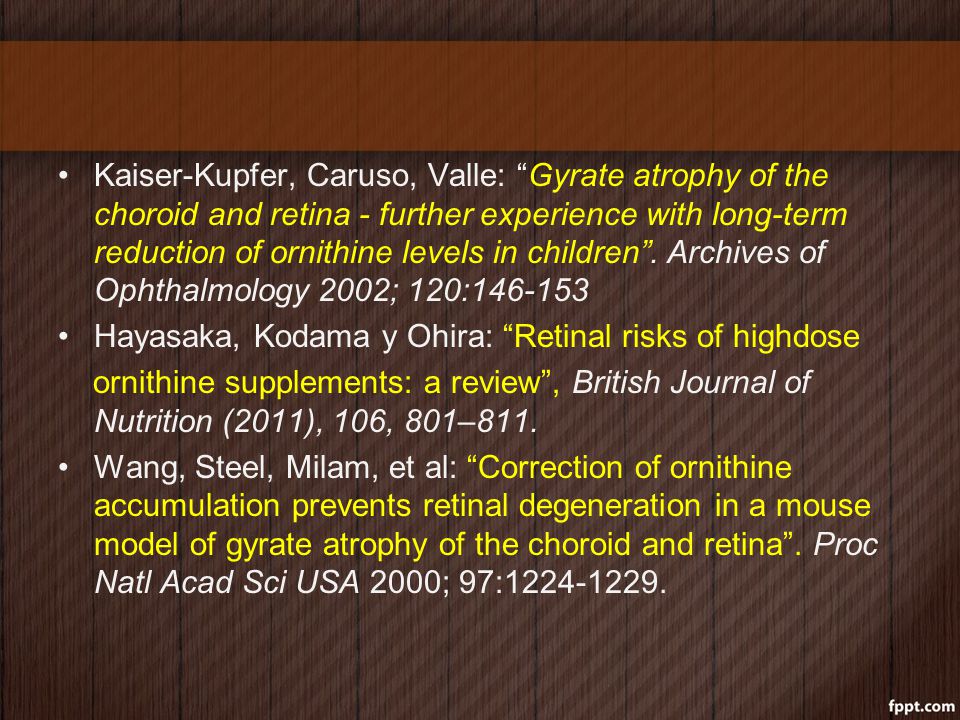 • Kaiser-Kupfer, Caruso, Valle: “Gyrate atrophy of the choroid and retina - further experience with long-term reduction of ornithine levels in children”. Archives of Ophthalmology 2002; 120:146-153

• Hayasaka, Kodama y Ohira: “Retinal risks of highdose ornithine supplements: a review”, British Journal of Nutrition (2011), 106, 801–811.

• Wang, Steel, Milam, et al: “Correction of ornithine accumulation prevents retinal degeneration in a mouse model of gyrate atrophy of the choroid and retina”. Proc Natl Acad Sci USA 2000; 97:1224-1229.

fppt.com